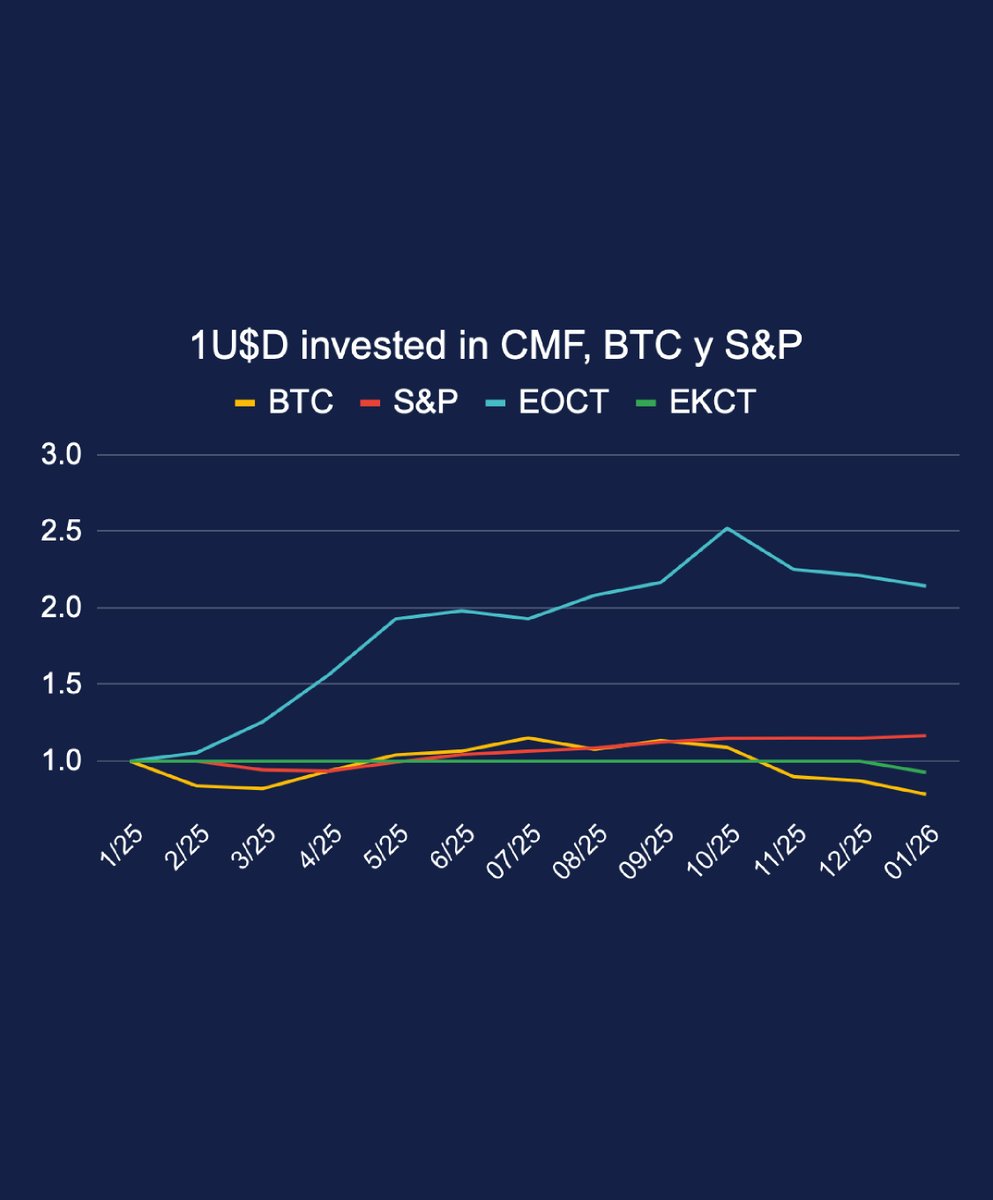 1U$D invested in CMF, BTC y S&P

BTC S&P EOCT EKCT

3.0
2.5
2.0
1.5
1.0

1/25 2/25 3/25 4/25 5/25 6/25 07/25 08/25 09/25 10/25 11/25 12/25 01/26